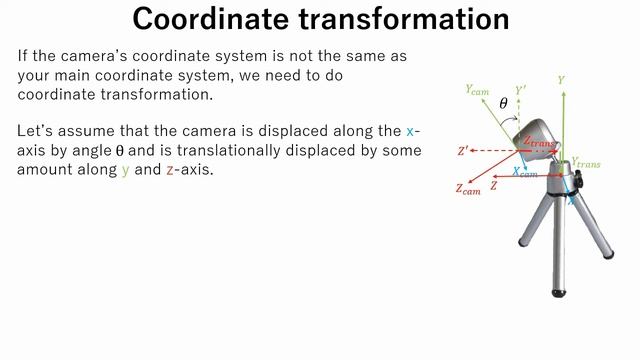 Coordinate transformation

If the camera's coordinate system is not the same as your main coordinate system, we need to do coordinate transformation.

Let's assume that the camera is displaced along the x-axis by angle θ and is translationally displaced by some amount along y and z-axis.

$Y_{cam}$ $Y'$ $Y$ $\theta$ $Z_{trans}$ $Z'$ $Y_{trans}$ $X_{cam}$ $Z_{cam}$ $Z$ $X$